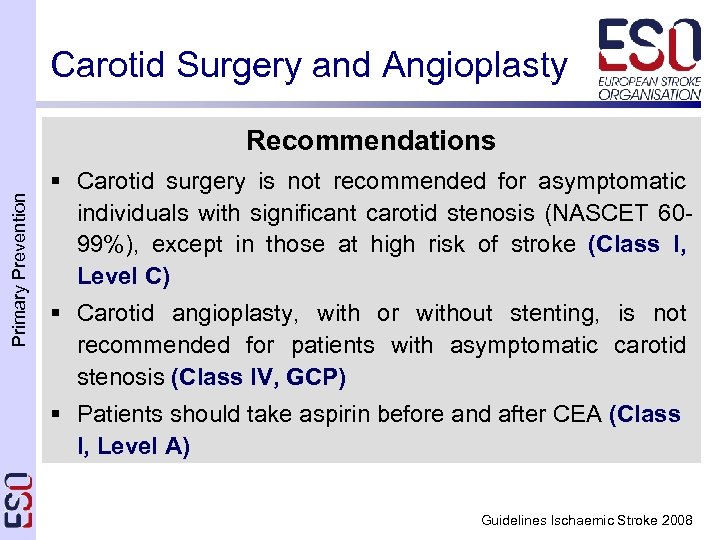 Carotid Surgery and Angioplasty

ESO
EUROPEAN STROKE ORGANISATION

Primary Prevention

Recommendations

▪ Carotid surgery is not recommended for asymptomatic individuals with significant carotid stenosis (NASCET 60-99%), except in those at high risk of stroke (Class I, Level C)

▪ Carotid angioplasty, with or without stenting, is not recommended for patients with asymptomatic carotid stenosis (Class IV, GCP)

▪ Patients should take aspirin before and after CEA (Class I, Level A)

ESO

Guidelines Ischaemic Stroke 2008